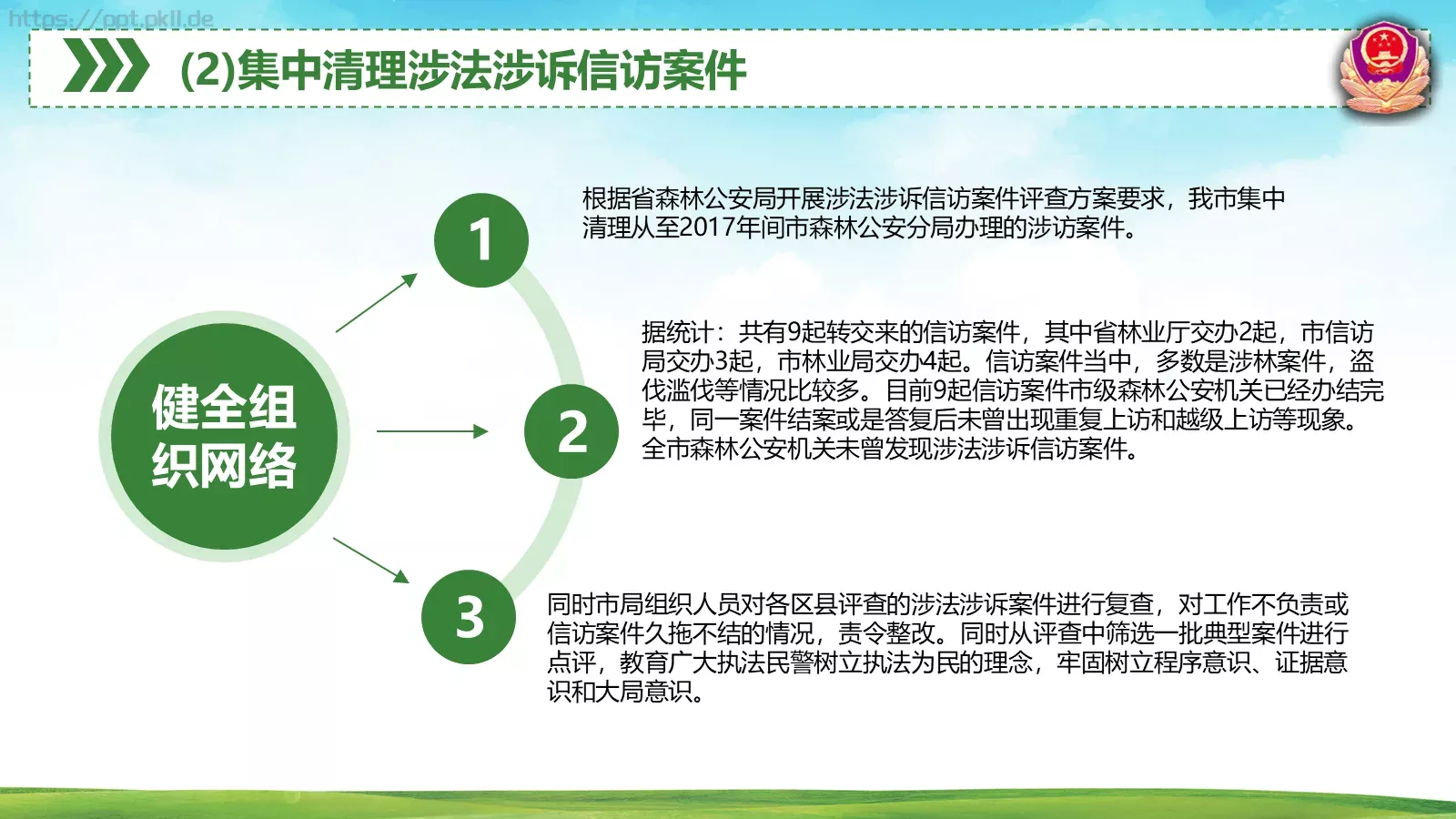 https://ppt.pkll.de

(2)集中清理涉法涉诉信访案件

健全组织网络

1

根据省森林公安局开展涉法涉诉信访案件评查方案要求，我市集中清理从至2017年间市森林公安分局办理的涉访案件。

2

据统计：共有9起转交来的信访案件，其中省林业厅交办2起，市信访局交办3起，市林业局交办4起。信访案件当中，多数是涉林案件，盗伐滥伐等情况比较多。目前9起信访案件市级森林公安机关已经办结完毕，同一案件结案或是答复后未曾出现重复上访和越级上访等现象。全市森林公安机关未曾发现涉法涉诉信访案件。

3

同时市局组织人员对各区县评查的涉法涉诉案件进行复查，对工作不负责或信访案件久拖不结的情况，责令整改。同时从评查中筛选一批典型案件进行点评，教育广大执法民警树立执法为民的理念，牢固树立程序意识、证据意识和大局意识。